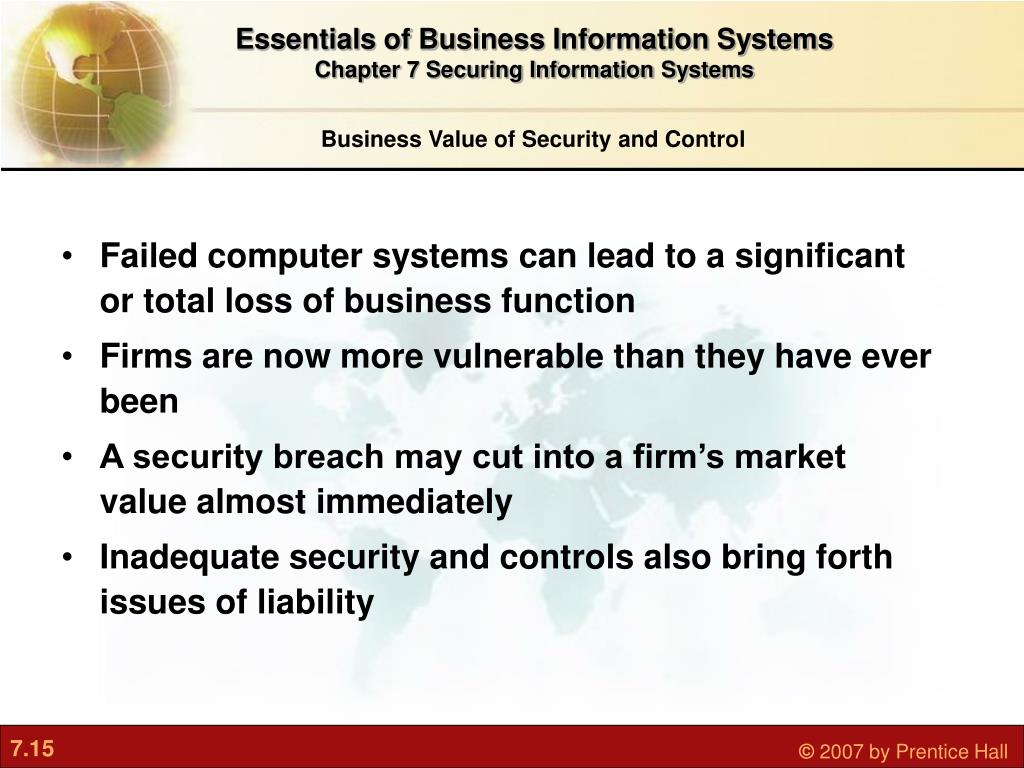 Essentials of Business Information Systems
Chapter 7 Securing Information Systems

Business Value of Security and Control

• Failed computer systems can lead to a significant or total loss of business function
• Firms are now more vulnerable than they have ever been
• A security breach may cut into a firm's market value almost immediately
• Inadequate security and controls also bring forth issues of liability

7.15

© 2007 by Prentice Hall